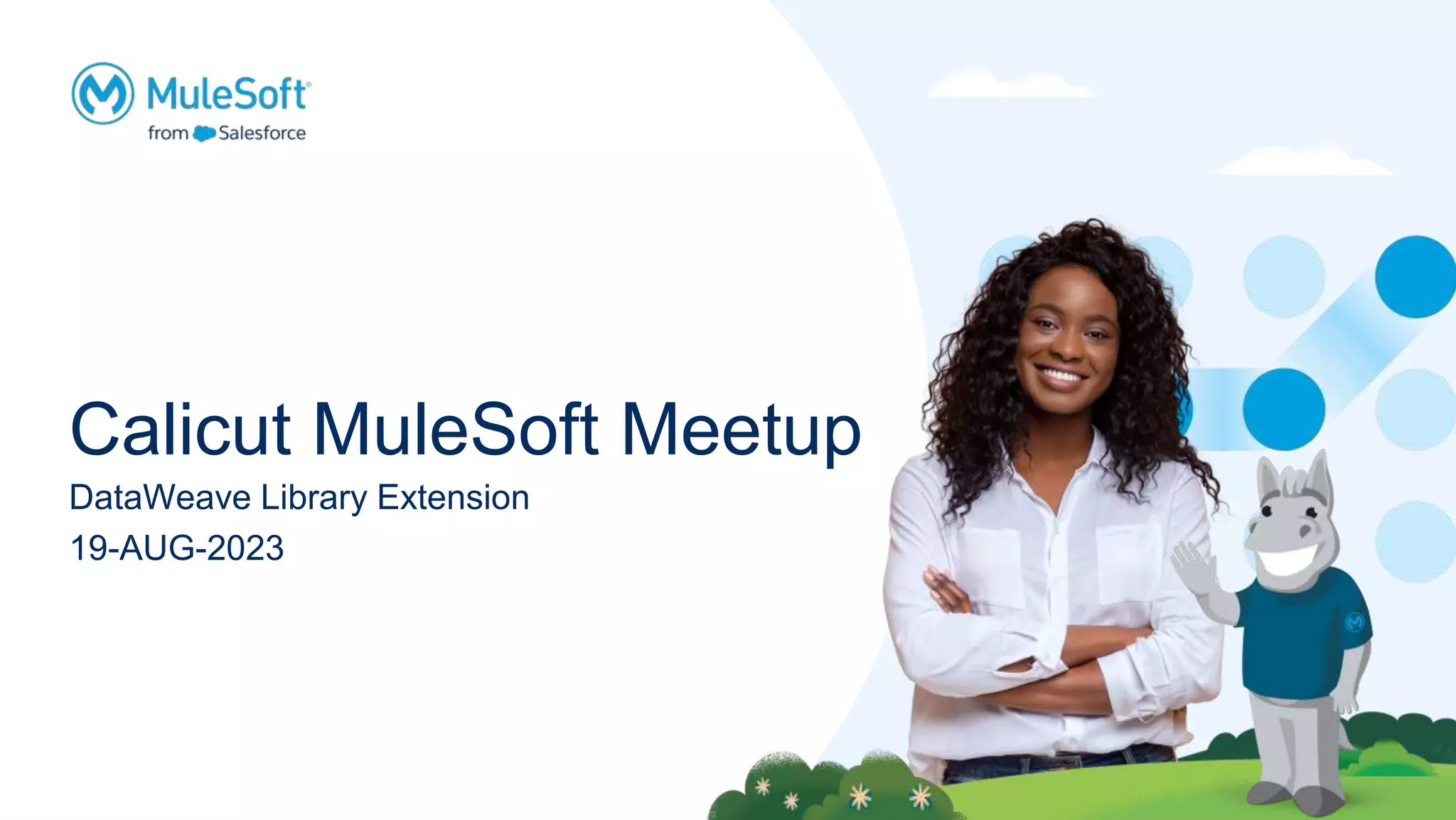 MuleSoft®
from Salesforce

Calicut MuleSoft Meetup

DataWeave Library Extension

19-AUG-2023